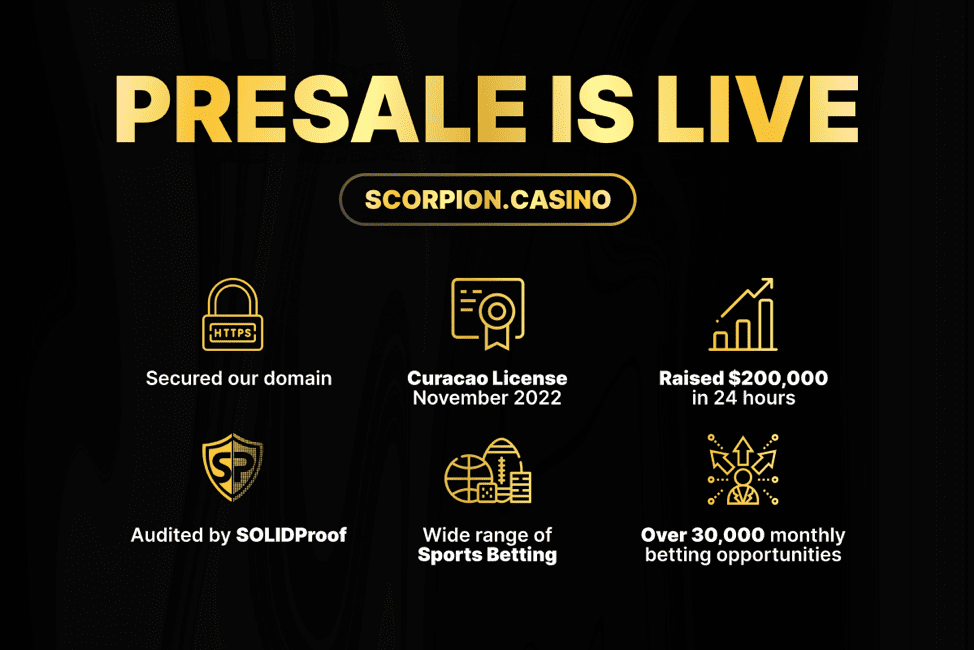 PRESALE IS LIVE

SCORPION.CASINO

HTTPS

Secured our domain

Curacao License
November 2022

Raised $200,000
in 24 hours

SP

Audited by SOLIDProof

Wide range of
Sports Betting

Over 30,000 monthly
betting opportunities